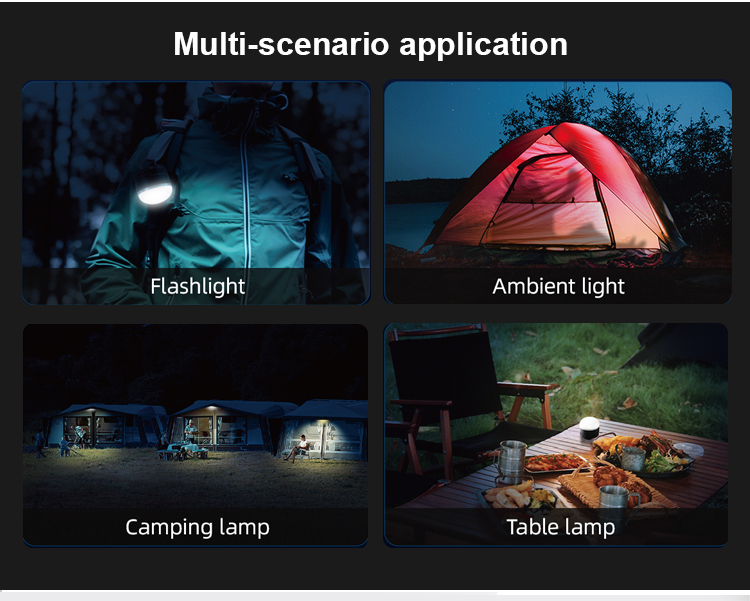 Multi-scenario application

Flashlight

Ambient light

Camping lamp

Table lamp